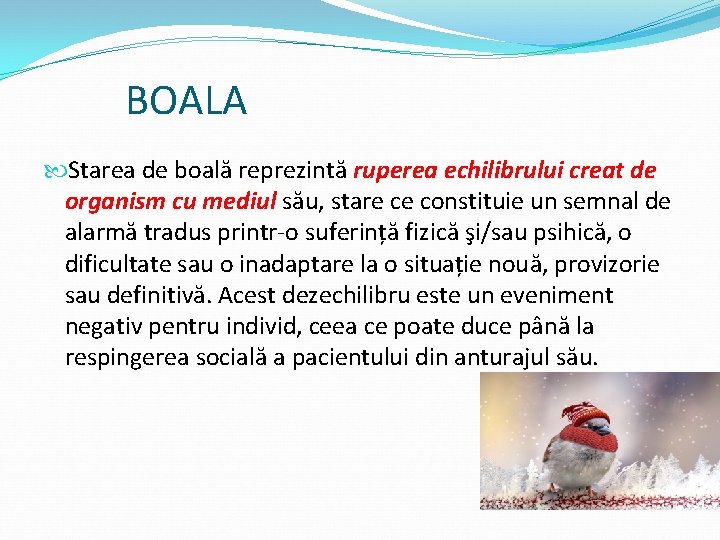 BOALA

Starea de boală reprezintă ruperea echilibrului creat de organism cu mediul său, stare ce constituie un semnal de alarmă tradus printr-o suferință fizică şi/sau psihică, o dificultate sau o inadaptare la o situație nouă, provizorie sau definitivă. Acest dezechilibru este un eveniment negativ pentru individ, ceea ce poate duce până la respingerea socială a pacientului din anturajul său.